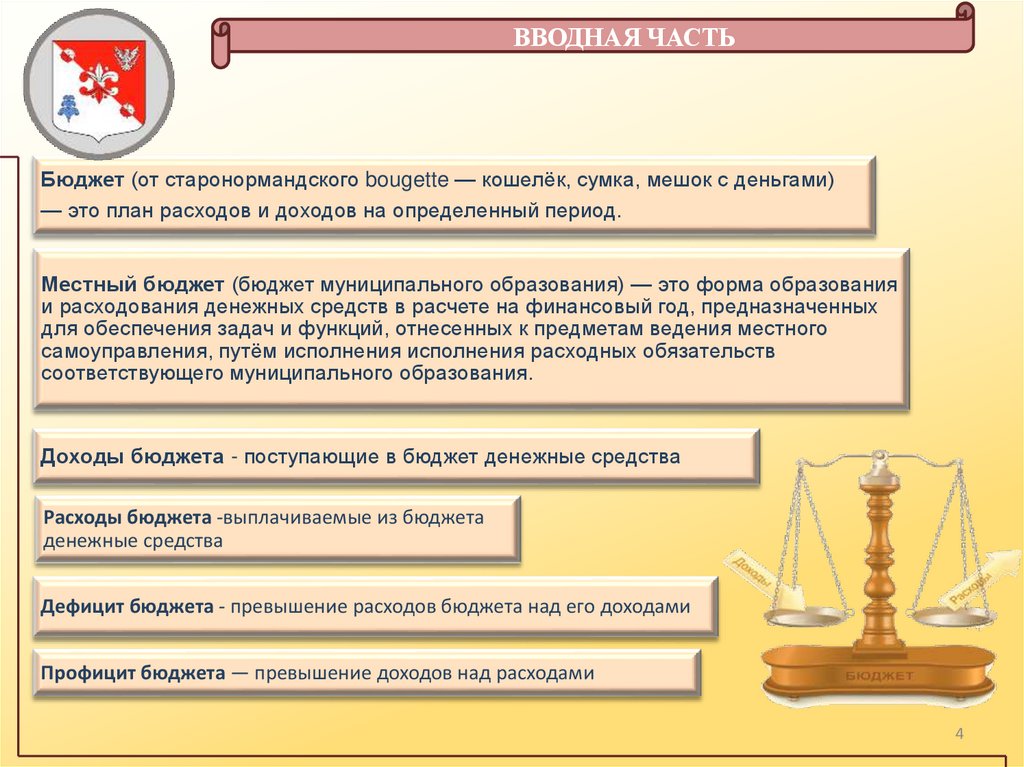 ВВОДНАЯ ЧАСТЬ

Бюджет (от старонормандского bougette — кошелёк, сумка, мешок с деньгами) — это план расходов и доходов на определенный период.

Местный бюджет (бюджет муниципального образования) — это форма образования и расходования денежных средств в расчете на финансовый год, предназначенных для обеспечения задач и функций, отнесенных к предметам ведения местного самоуправления, путём исполнения исполнения расходных обязательств соответствующего муниципального образования.

Доходы бюджета - поступающие в бюджет денежные средства

Расходы бюджета -выплачиваемые из бюджета денежные средства

Дефицит бюджета - превышение расходов бюджета над его доходами

Профицит бюджета — превышение доходов над расходами

Доходы

Расходы

БЮДЖЕТ

4